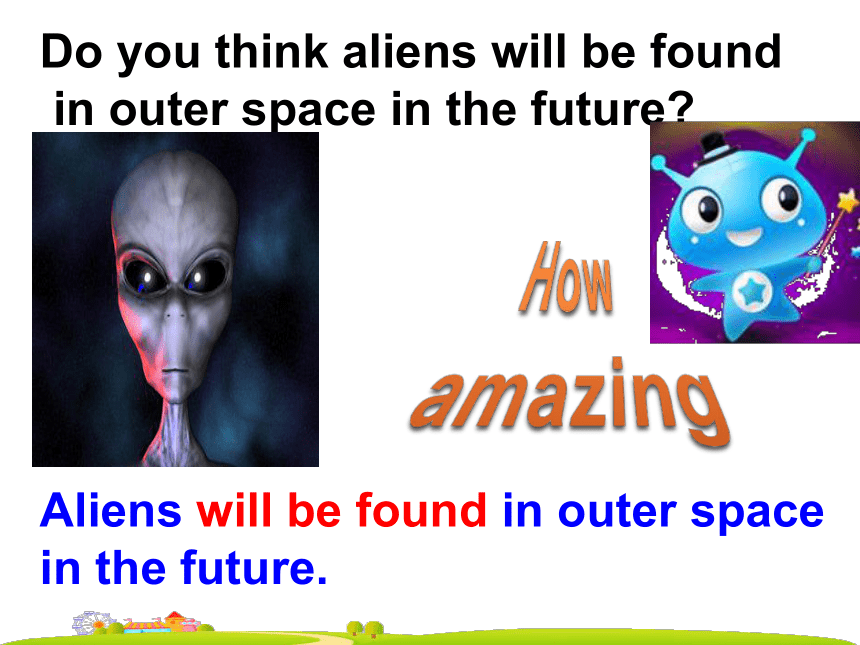 Do you think aliens will be found in outer space in the future?

How amazing

Aliens will be found in outer space in the future.